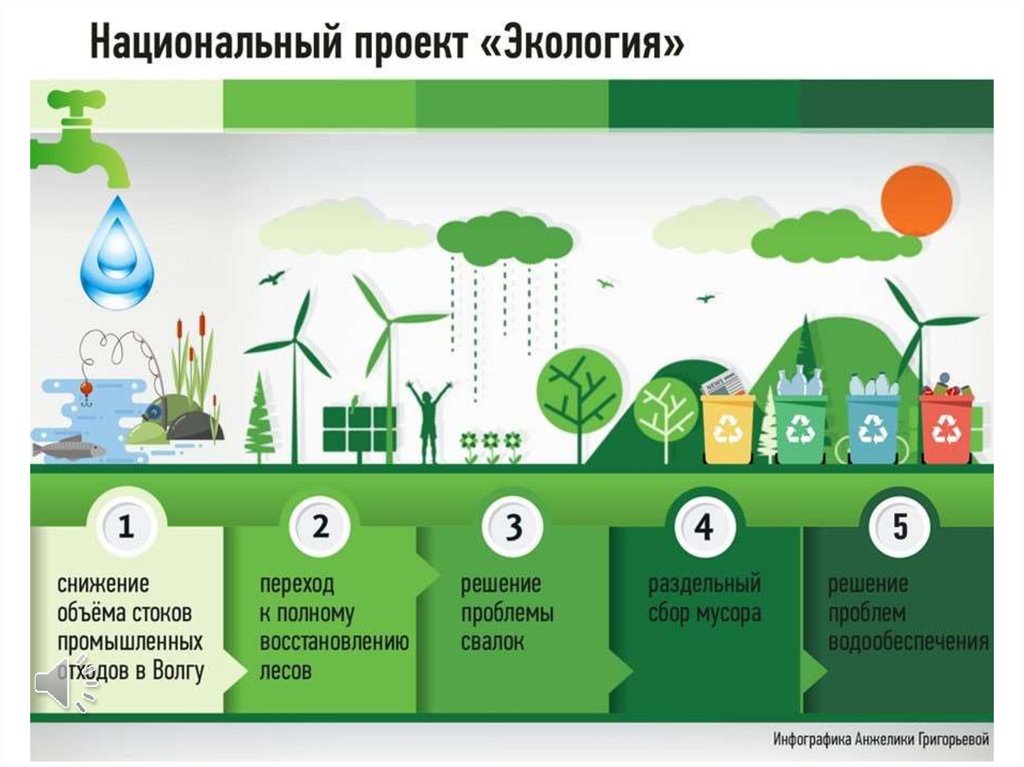 Национальный проект «Экология»

1
снижение объёма стоков промышленных отходов в Волгу

2
переход к полному восстановлению лесов

3
решение проблемы свалок

4
раздельный сбор мусора

5
решение проблем водообеспечения

Инфографика Анжелики Григорьевой